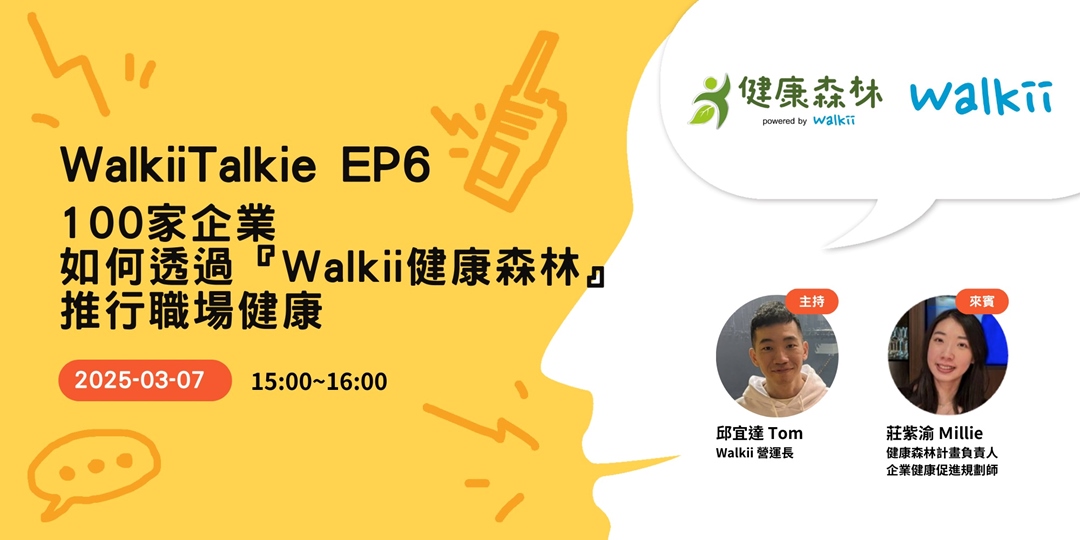 WalkiiTalkie EP6
100家企業
如何透過『Walkii健康森林』
推行職場健康

2025-03-07 15:00~16:00

健康森林
powered by walkii

walkii

主持
邱宜達 Tom
Walkii 營運長

來賓
莊紫渝 Millie
健康森林計畫負責人
企業健康促進規劃師